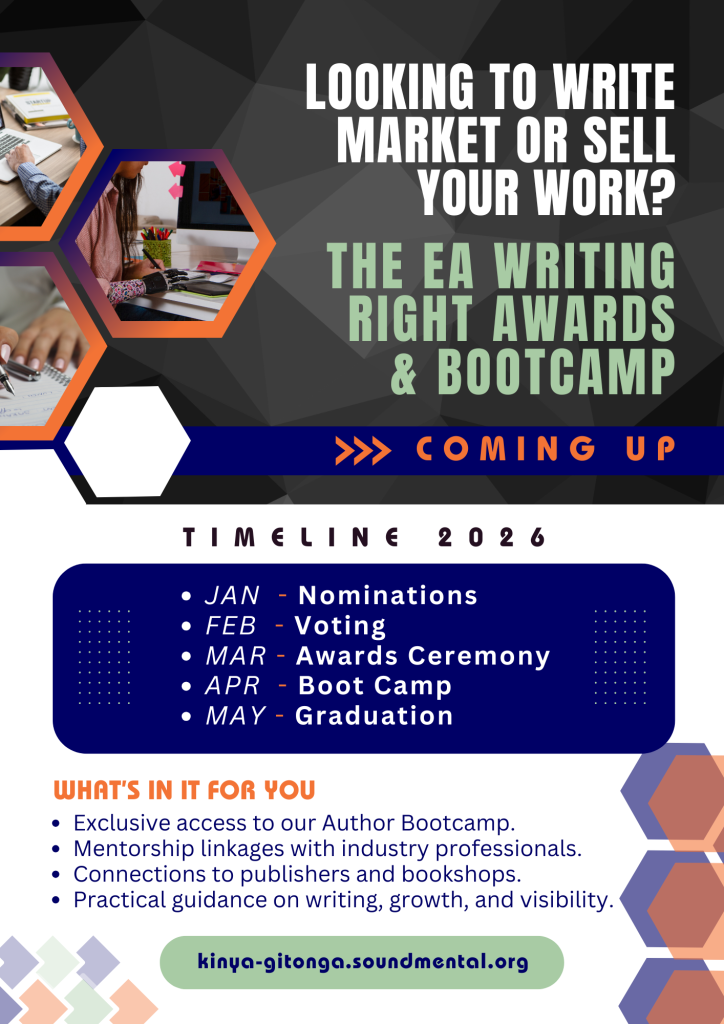 LOOKING TO WRITE MARKET OR SELL YOUR WORK?

THE EA WRITING RIGHT AWARDS & BOOTCAMP

>>> COMING UP

TIMELINE 2026

- JAN - Nominations
- FEB - Voting
- MAR - Awards Ceremony
- APR - Boot Camp
- MAY - Graduation

WHAT'S IN IT FOR YOU

- Exclusive access to our Author Bootcamp.
- Mentorship linkages with industry professionals.
- Connections to publishers and bookshops.
- Practical guidance on writing, growth, and visibility.

kinya-gitonga.soundmental.org